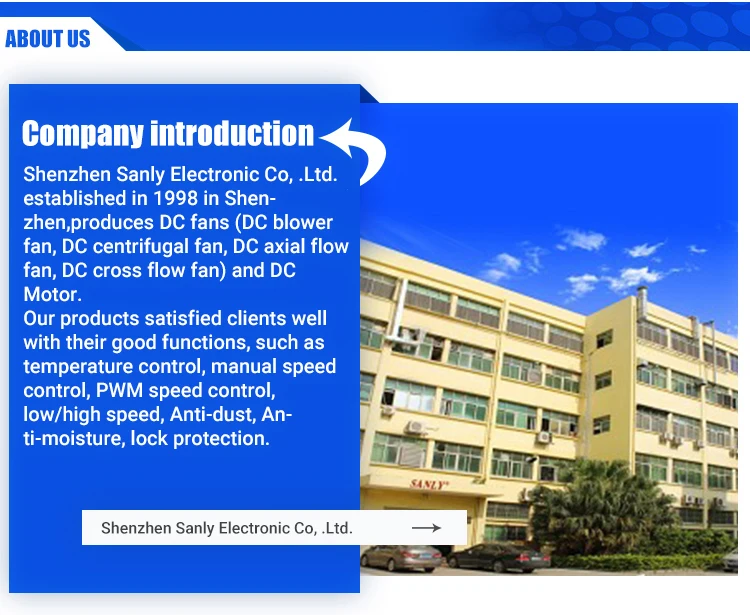 ABOUT US

Company introduction

Shenzhen Sanly Electronic Co, .Ltd. established in 1998 in Shenzhen,produces DC fans (DC blower fan, DC centrifugal fan, DC axial flow fan, DC cross flow fan) and DC Motor.
Our products satisfied clients well with their good functions, such as temperature control, manual speed control, PWM speed control, low/high speed, Anti-dust, Anti-moisture, lock protection.

SANLY

Shenzhen Sanly Electronic Co, .Ltd.